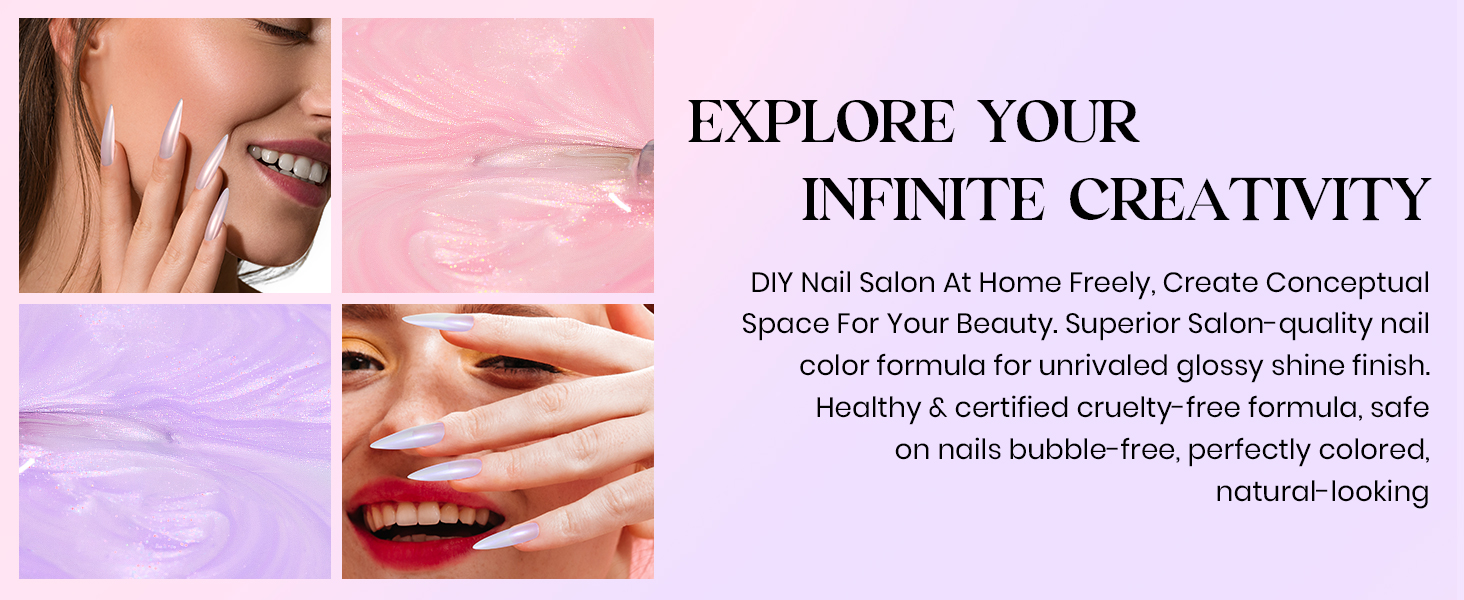 EXPLORE YOUR
INFINITE CREATIVITY

DIY Nail Salon At Home Freely, Create Conceptual Space For Your Beauty. Superior Salon-quality nail color formula for unrivaled glossy shine finish. Healthy & certified cruelty-free formula, safe on nails bubble-free, perfectly colored, natural-looking